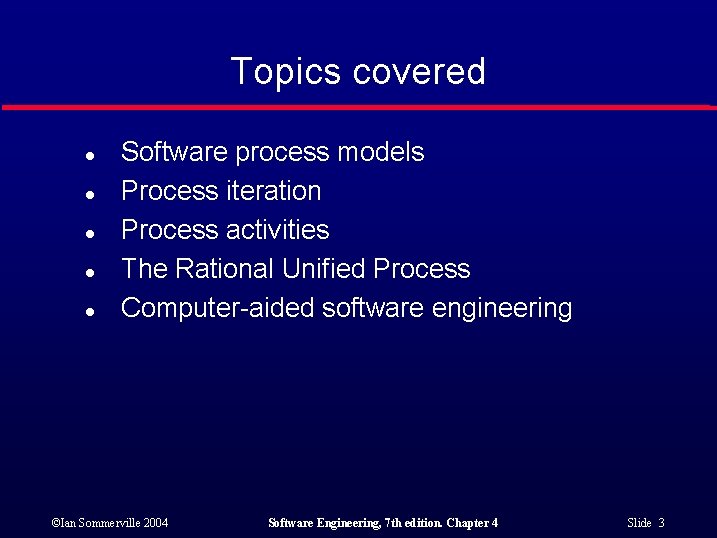 Topics covered

- Software process models
- Process iteration
- Process activities
- The Rational Unified Process
- Computer-aided software engineering

©Ian Sommerville 2004 Software Engineering, 7th edition. Chapter 4 Slide 3